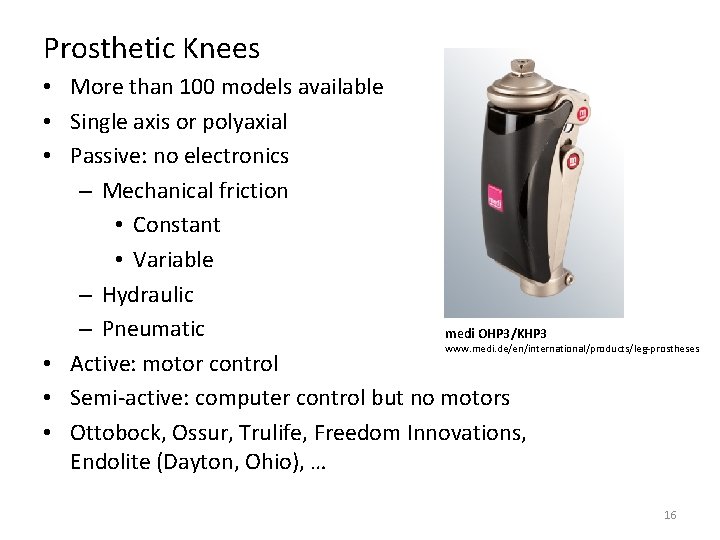 Prosthetic Knees

• More than 100 models available
• Single axis or polyaxial
• Passive: no electronics
  – Mechanical friction
    • Constant
    • Variable
  – Hydraulic
  – Pneumatic
• Active: motor control
• Semi-active: computer control but no motors
• Ottobock, Ossur, Trulife, Freedom Innovations, Endolite (Dayton, Ohio), …

medi

medi OHP3/KHP3
www.medi.de/en/international/products/leg-prostheses

16